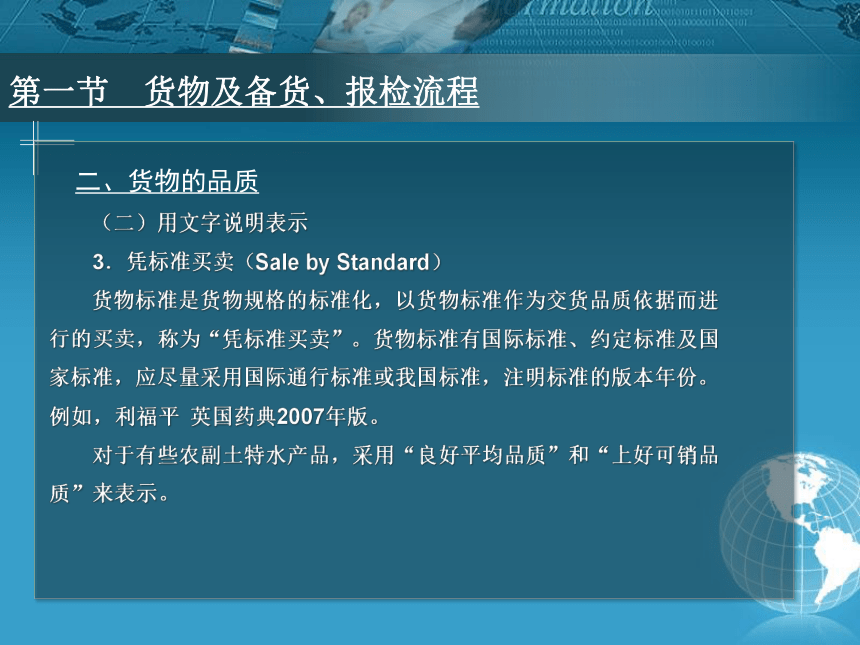 第一节　货物及备货、报检流程

二、货物的品质

（二）用文字说明表示

3．凭标准买卖（Sale by Standard）

货物标准是货物规格的标准化，以货物标准作为交货品质依据而进行的买卖，称为“凭标准买卖”。货物标准有国际标准、约定标准及国家标准，应尽量采用国际通行标准或我国标准，注明标准的版本年份。例如，利福平 英国药典2007年版。

对于有些农副土特水产品，采用“良好平均品质”和“上好可销品质”来表示。